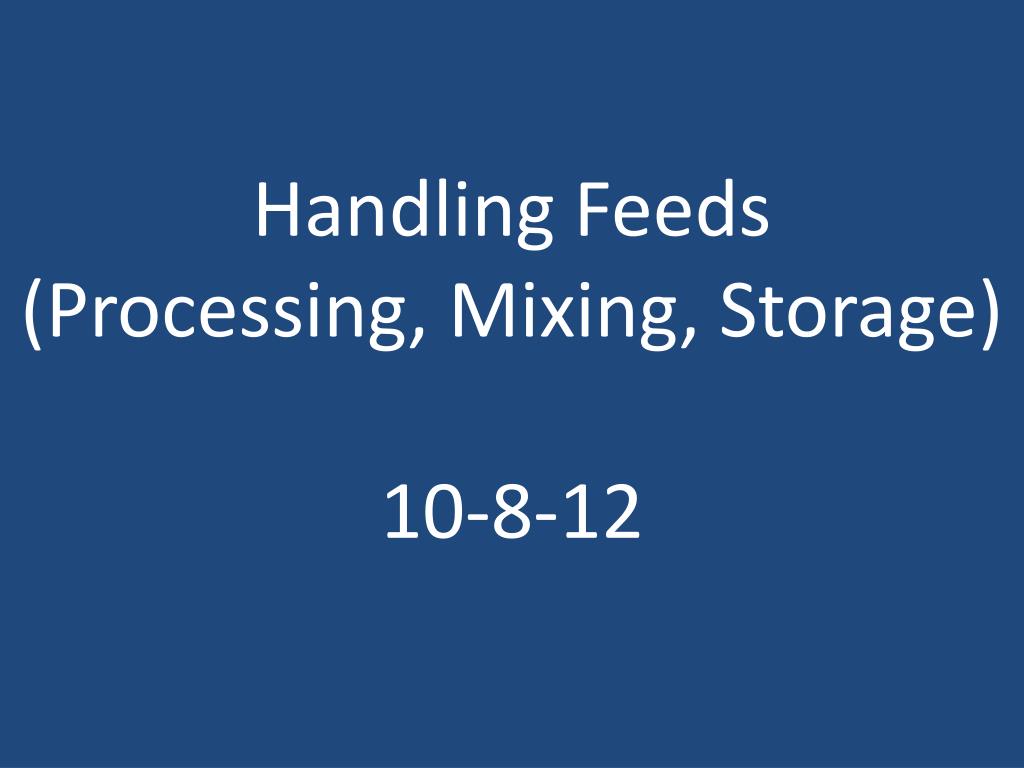 Handling Feeds
(Processing, Mixing, Storage)

10-8-12